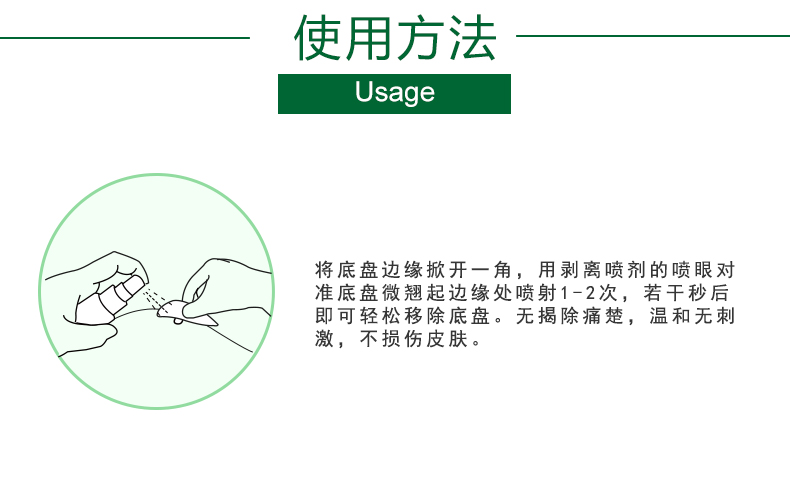 使用方法

Usage

将底盘边缘掀开一角，用剥离喷剂的喷眼对准底盘微翘起边缘处喷射1-2次，若干秒后即可轻松移除底盘。无揭除痛楚，温和无刺激，不损伤皮肤。